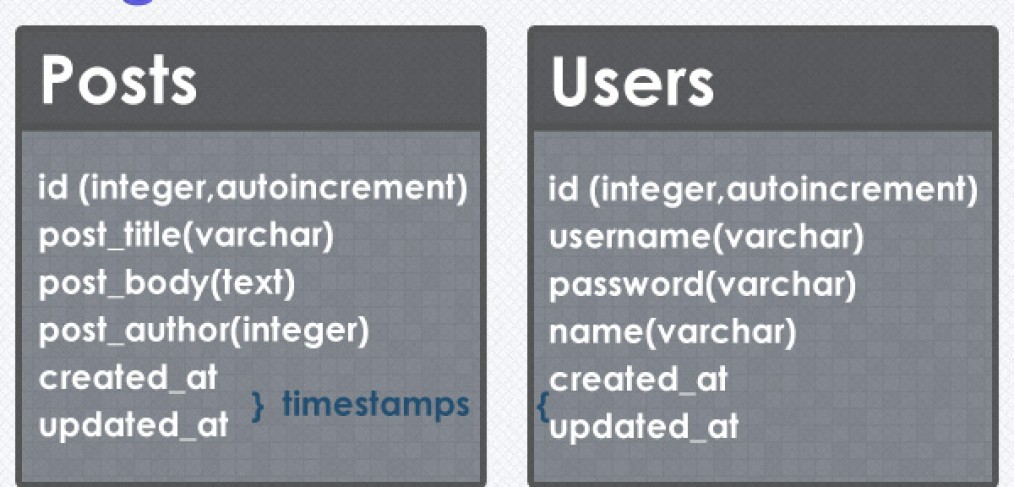 Posts

id (integer,autoincrement)
post_title(varchar)
post_body(text)
post_author(integer)
created_at
updated_at

} timestamps {

Users

id (integer,autoincrement)
username(varchar)
password(varchar)
name(varchar)
created_at
updated_at